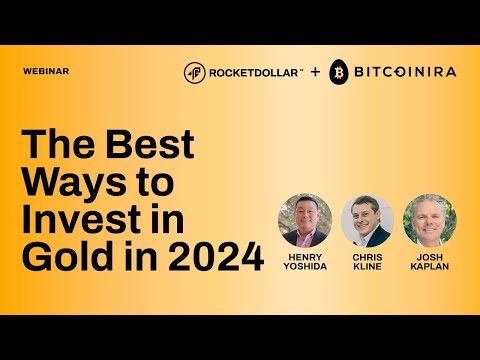 WEBINAR

ROCKETDOLLAR™ + BITCOINIRA

The Best Ways to Invest in Gold in 2024

HENRY YOSHIDA

CHRIS KLINE

JOSH KAPLAN